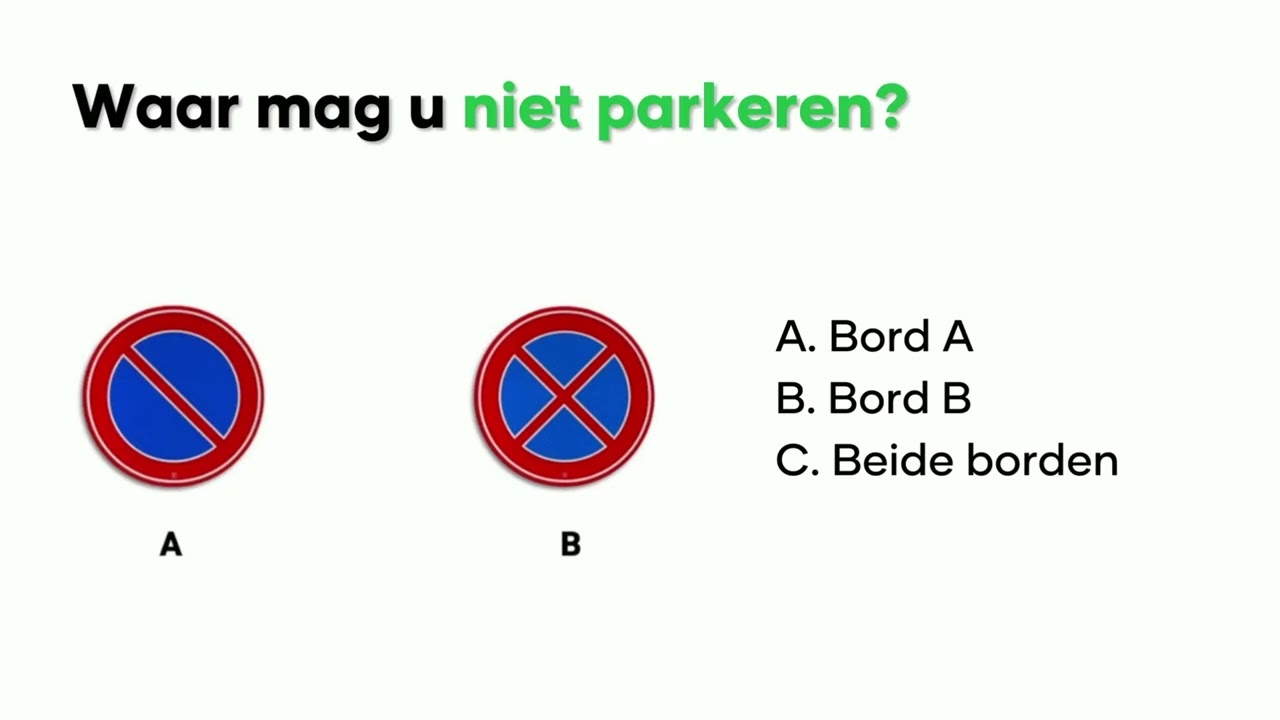 Waar mag u niet parkeren?

A

B

A. Bord A
B. Bord B
C. Beide borden